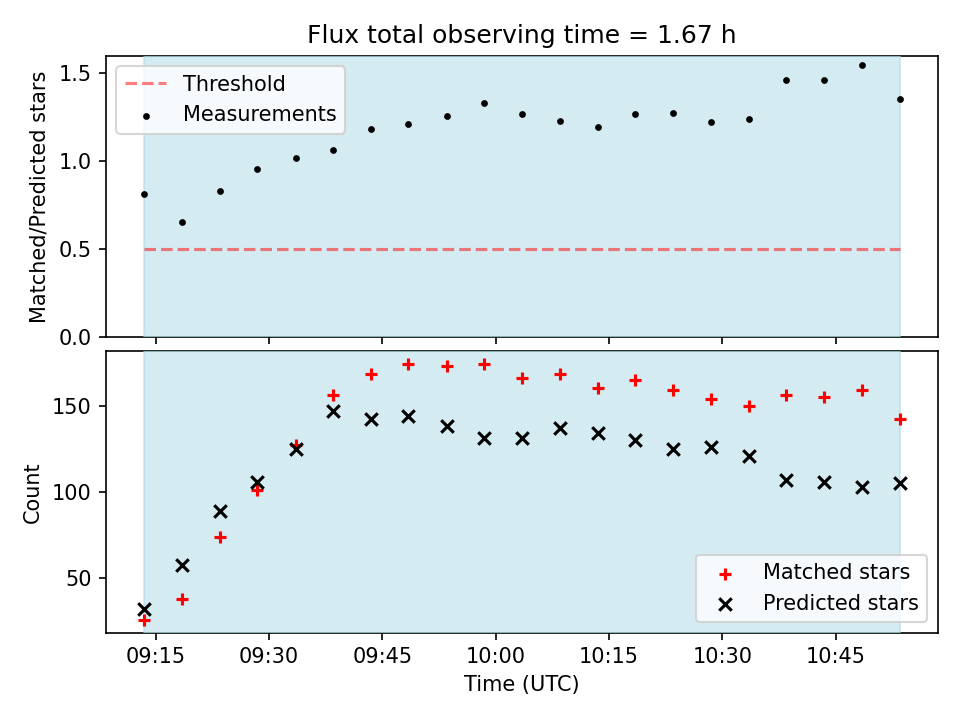 Flux total observing time = 1.67 h

Threshold
Measurements

Matched/Predicted stars

1.5
1.0
0.5
0.0

Count

150
100
50

Matched stars
Predicted stars

09:15
09:30
09:45
10:00
10:15
10:30
10:45

Time (UTC)